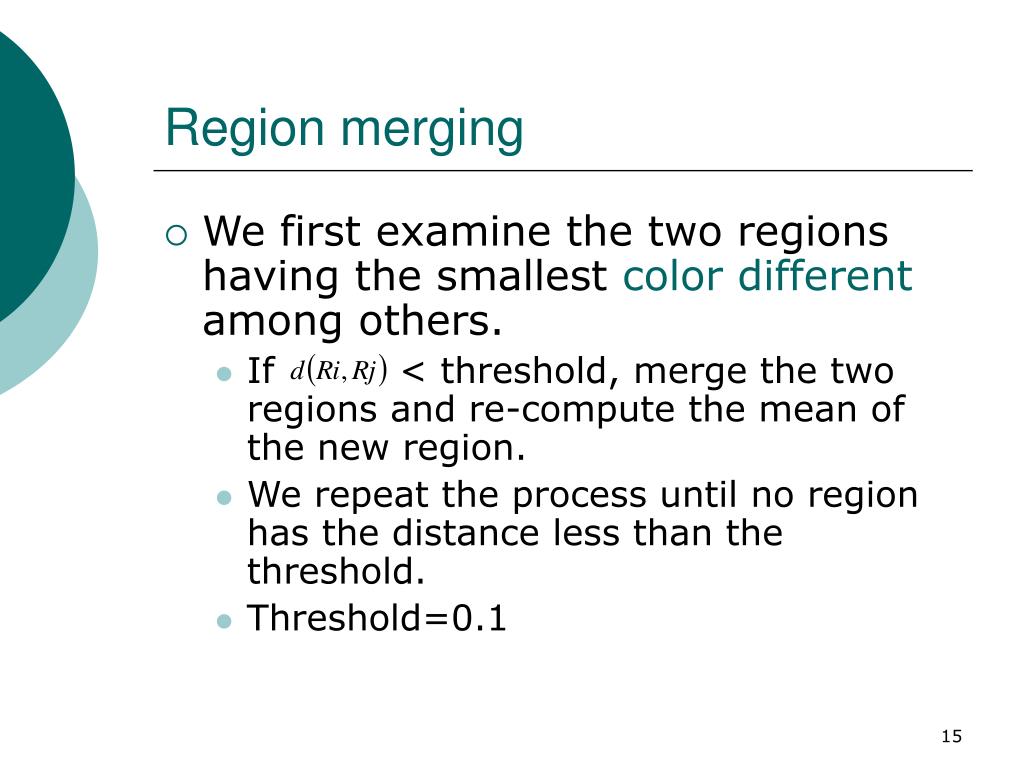 Region merging

We first examine the two regions having the smallest color different among others.

If $d(Ri, Rj)$ < threshold, merge the two regions and re-compute the mean of the new region.

We repeat the process until no region has the distance less than the threshold.

Threshold=0.1

15